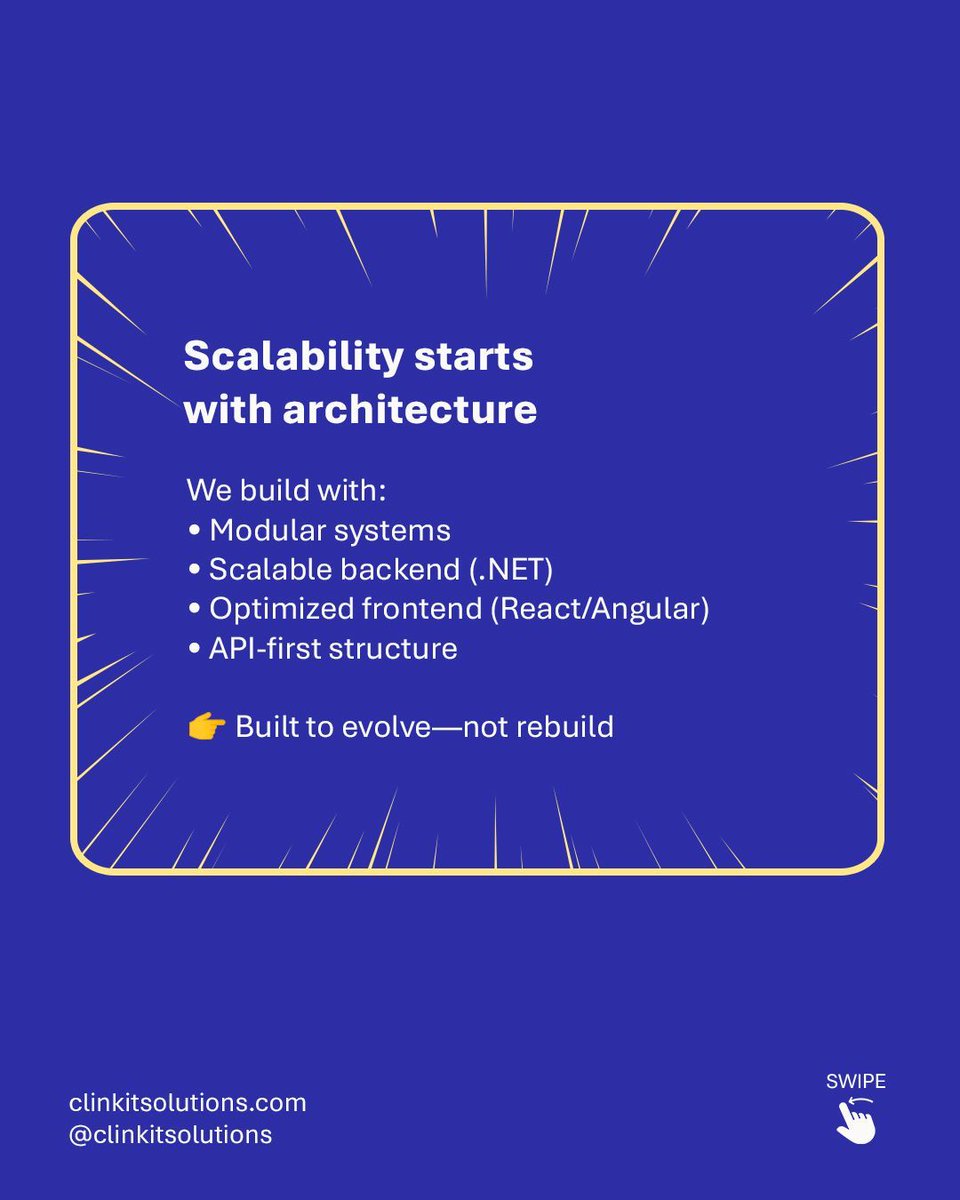 Scalability starts with architecture

We build with:
• Modular systems
• Scalable backend (.NET)
• Optimized frontend (React/Angular)
• API-first structure

👉 Built to evolve—not rebuild

clinkitsolutions.com
@clinkitsolutions

SWIPE